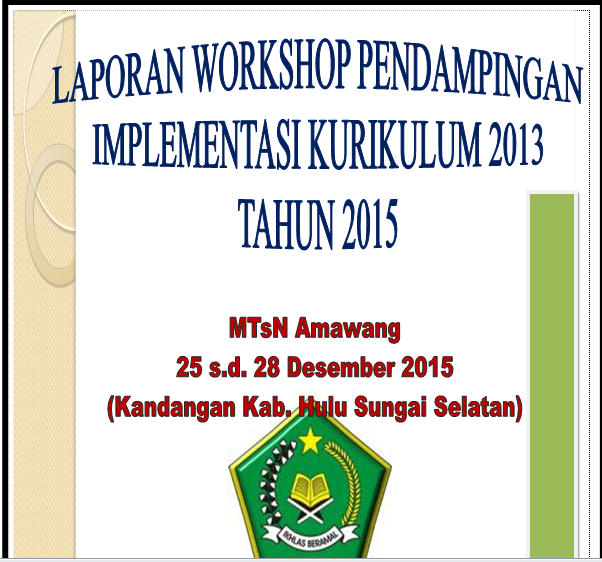 LAPORAN WORKSHOP PENDAMPINGAN IMPLEMENTASI KURIKULUM 2013 TAHUN 2015

MTsN Amawang
25 s.d. 28 Desember 2015
(Kandangan Kab. Hulu Sungai Selatan)

IKHLAS BERAMAL